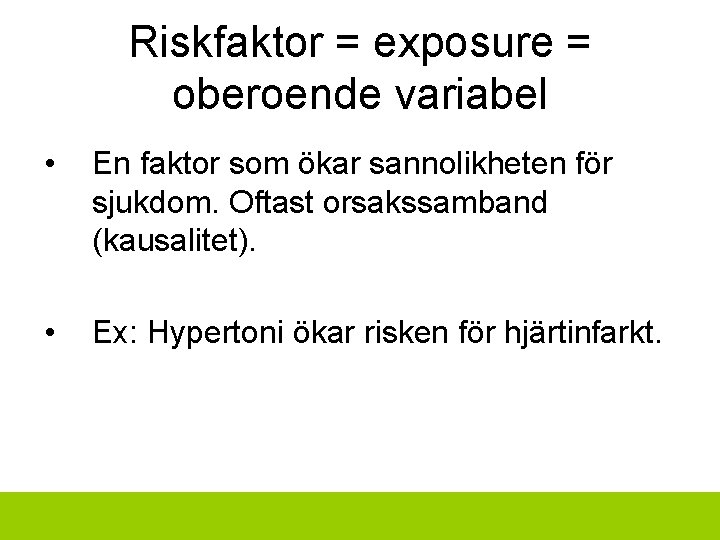 Riskfaktor = exposure = oberoende variabel

• En faktor som ökar sannolikheten för sjukdom. Oftast orsakssamband (kausalitet).

• Ex: Hypertoni ökar risken för hjärtinfarkt.